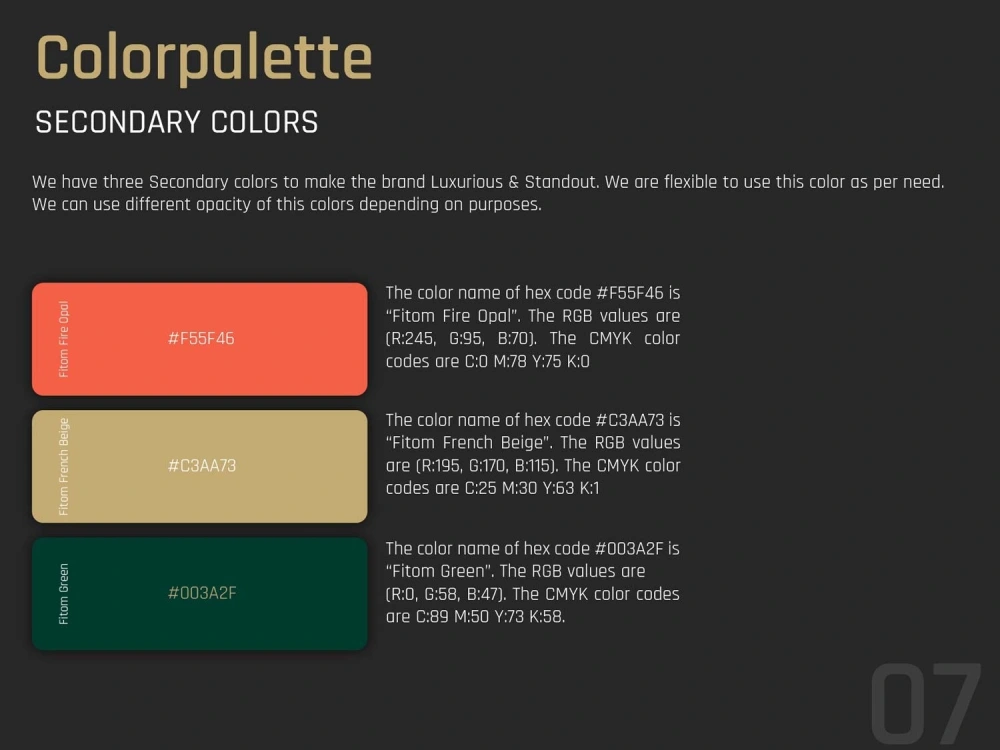 Colorpalette

SECONDARY COLORS

We have three Secondary colors to make the brand Luxurious & Standout. We are flexible to use this color as per need. We can use different opacity of this colors depending on purposes.

Fitom Fire Opal

#F55F46

The color name of hex code #F55F46 is "Fitom Fire Opal". The RGB values are (R:245, G:95, B:70). The CMYK color codes are C:0 M:78 Y:75 K:0

Fitom French Beige

#C3AA73

The color name of hex code #C3AA73 is "Fitom French Beige". The RGB values are (R:195, G:170, B:115). The CMYK color codes are C:25 M:30 Y:63 K:1

Fitom Green

#003A2F

The color name of hex code #003A2F is "Fitom Green". The RGB values are (R:0, G:58, B:47). The CMYK color codes are C:89 M:50 Y:73 K:58.

07